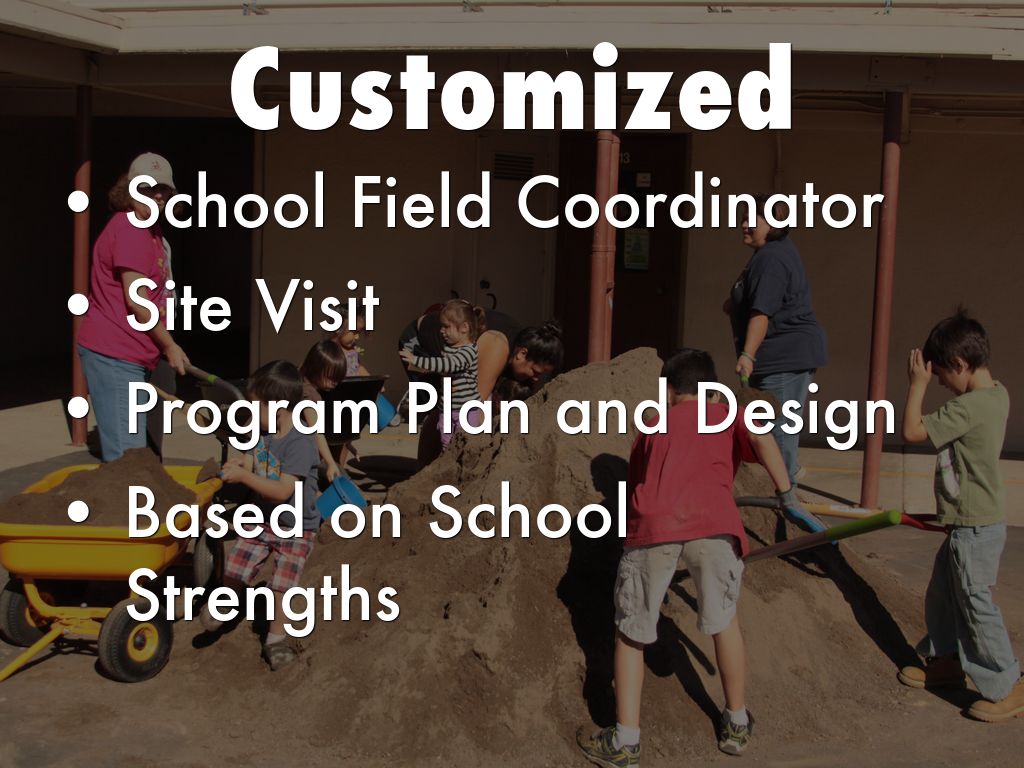 Customized

• School Field Coordinator
• Site Visit
• Program Plan and Design
• Based on School Strengths